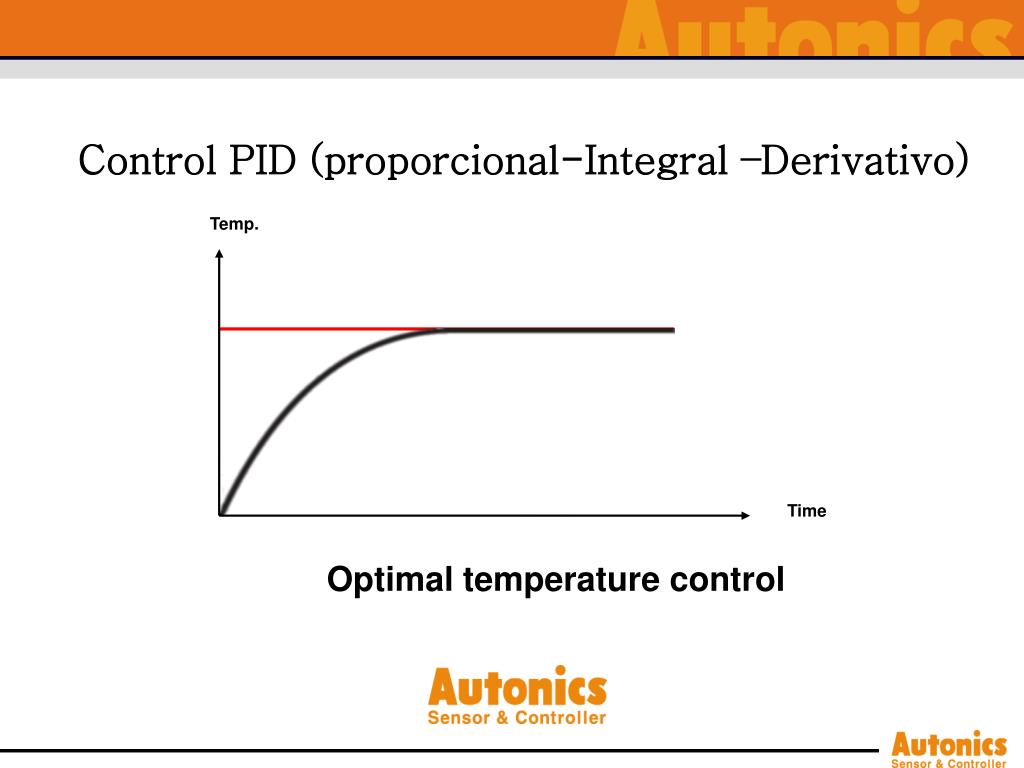 Autonics

Control PID (proporcional-Integral -Derivativo)

Temp.

Time

Optimal temperature control

Autonics
Sensor & Controller

Autonics
Sensor & Controller